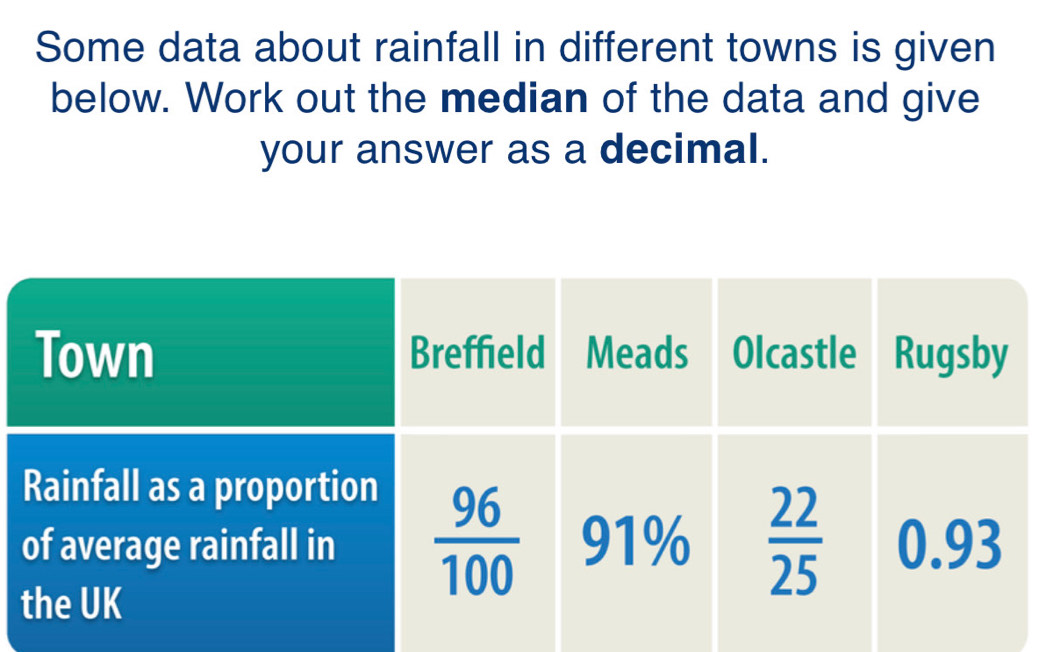 Some data about rainfall in different towns is given below. Work out the **median** of the data and give your answer as a **decimal**.

| Town | Breffield | Meads | Olcastle | Rugsby |
|---|---|---|---|---|
| Rainfall as a proportion of average rainfall in the UK | $\frac{96}{100}$ | 91% | $\frac{22}{25}$ | 0.93 |